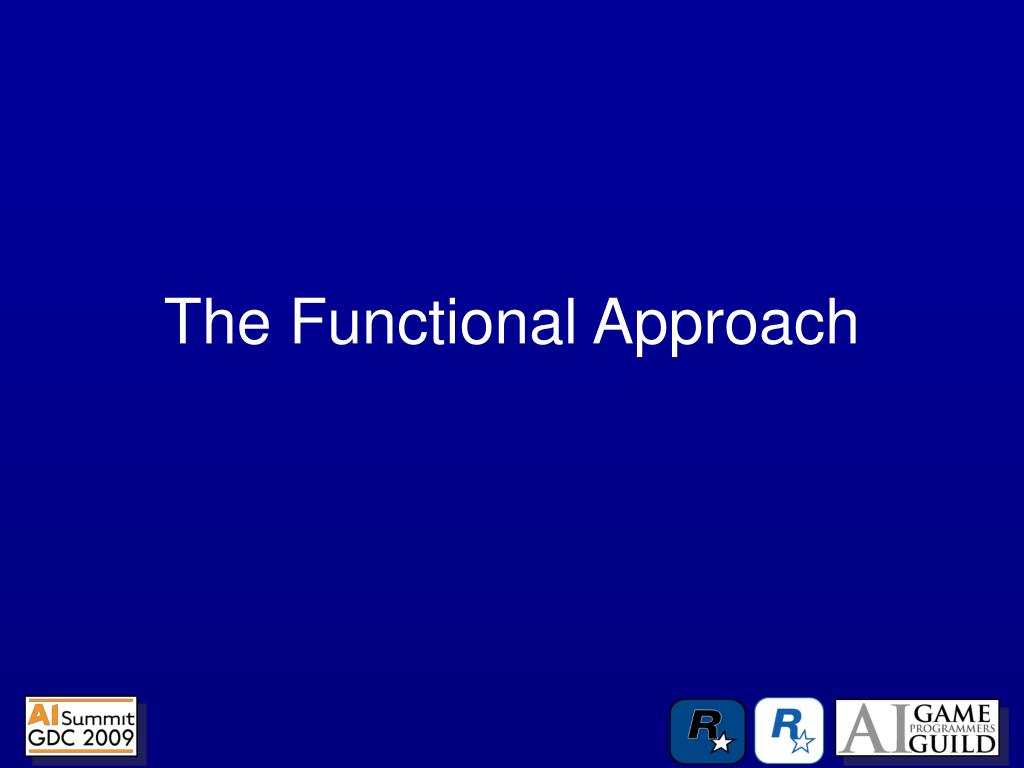 The Functional Approach

AI Summit GDC 2009

R

R

AI GAME PROGRAMMERS GUILD